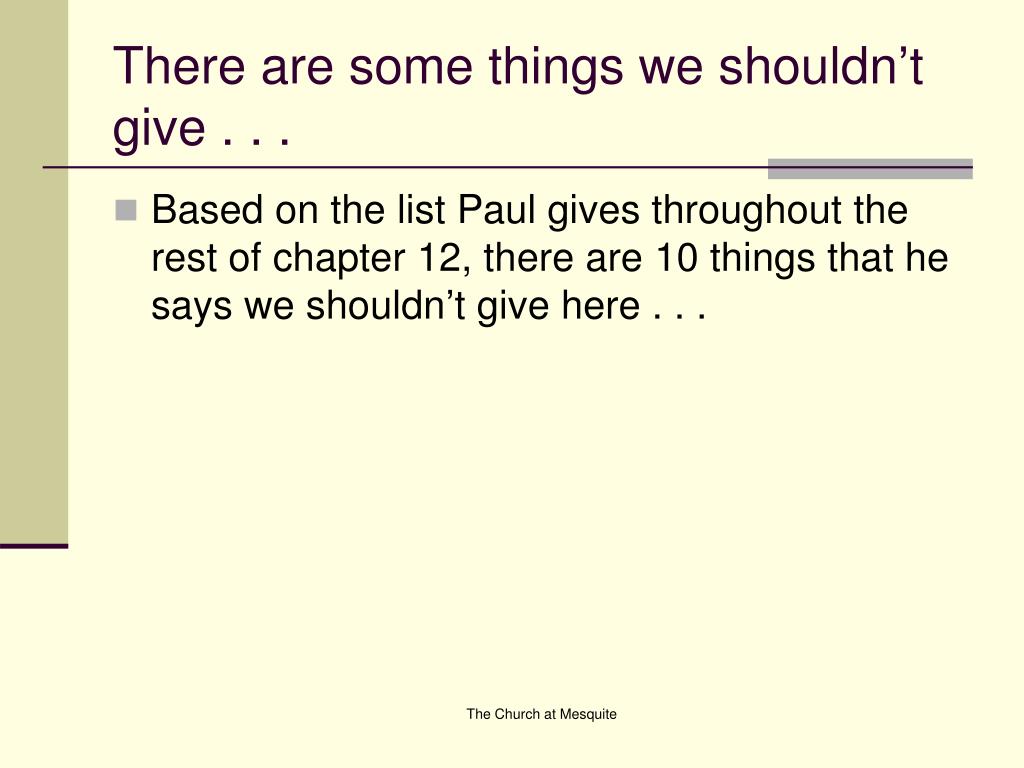 There are some things we shouldn’t give . . .

Based on the list Paul gives throughout the rest of chapter 12, there are 10 things that he says we shouldn’t give here . . .

The Church at Mesquite